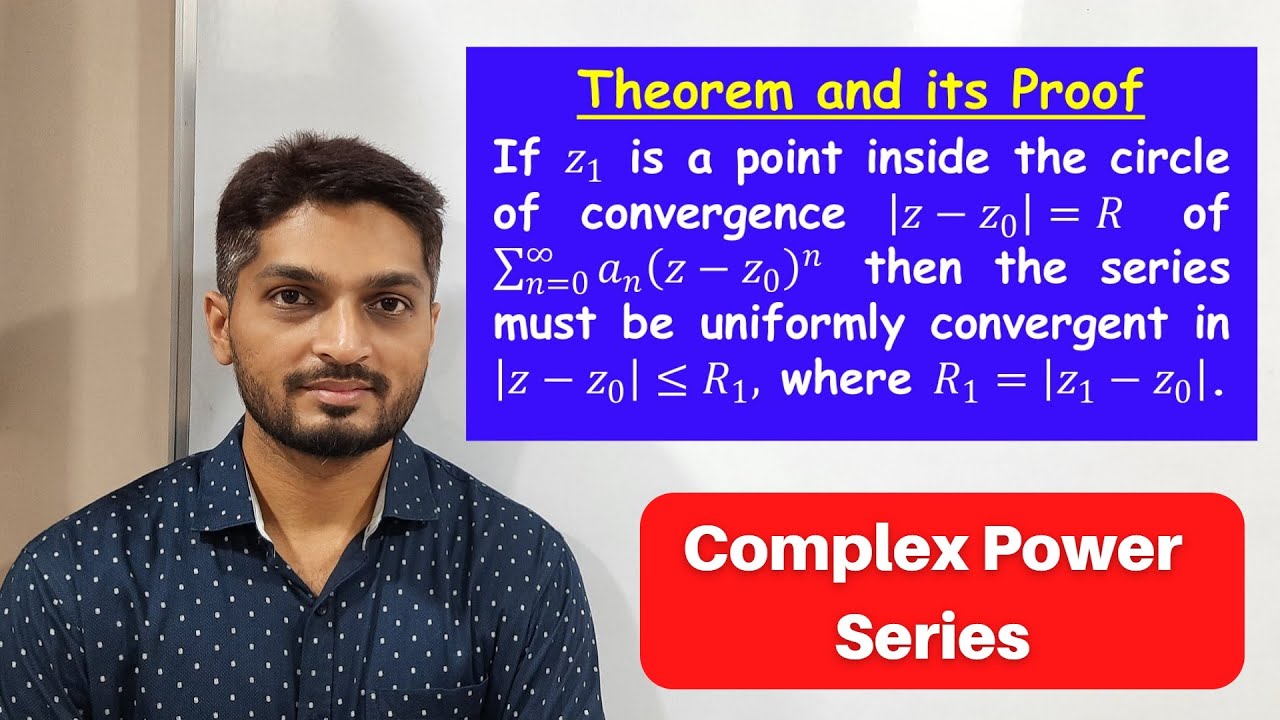 Theorem and its Proof

If $z_1$ is a point inside the circle of convergence $|z - z_0| = R$ of $\sum_{n=0}^{\infty} a_n(z - z_0)^n$ then the series must be uniformly convergent in $|z - z_0| \leq R_1$, where $R_1 = |z_1 - z_0|$.

Complex Power Series